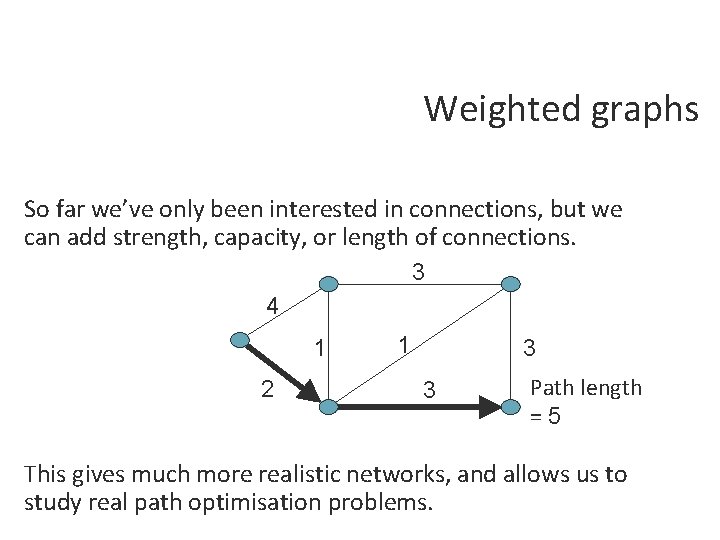 Weighted graphs

So far we've only been interested in connections, but we can add strength, capacity, or length of connections.

3
4
1
1
3
2
3
Path length = 5

This gives much more realistic networks, and allows us to study real path optimisation problems.